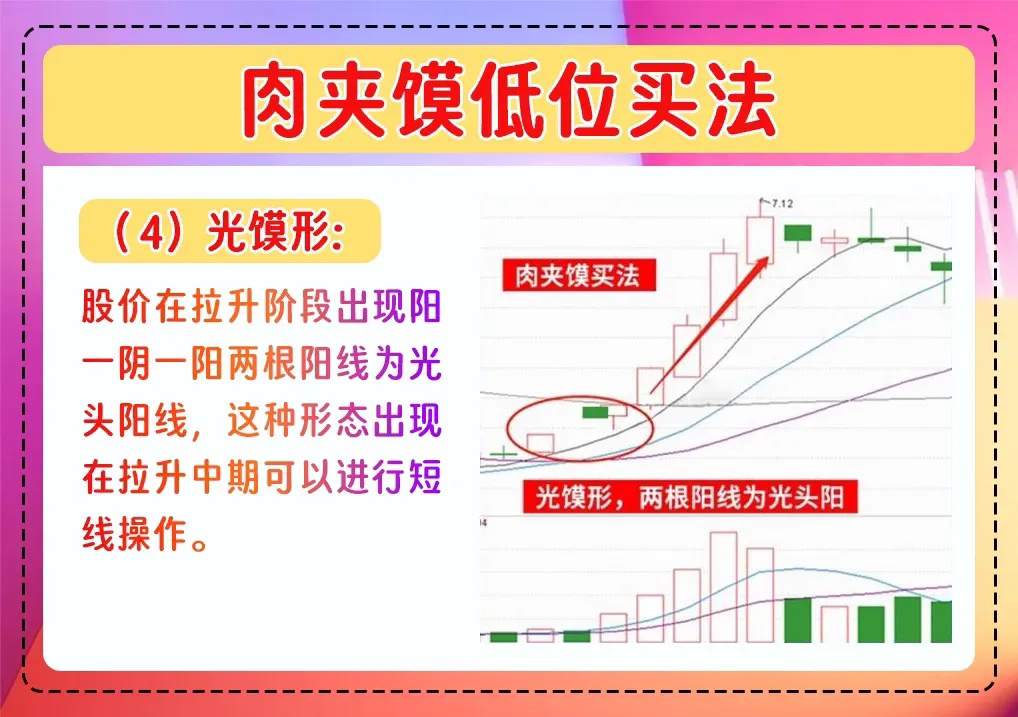 肉夹馍低位买法

（4）光馍形:

股价在拉升阶段出现阳一阴一阳两根阳线为光头阳线，这种形态出现在拉升中期可以进行短线操作。

7.12

肉夹馍买法

光馍形，两根阳线为光头阳